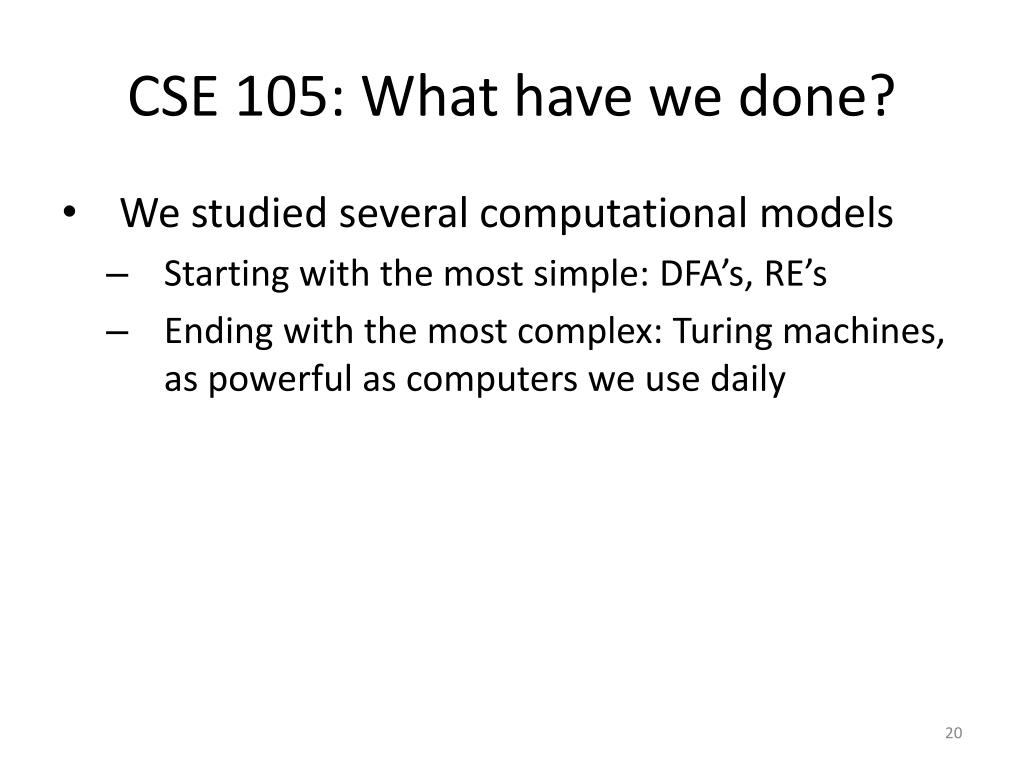 CSE 105: What have we done?

• We studied several computational models
– Starting with the most simple: DFA’s, RE’s
– Ending with the most complex: Turing machines, as powerful as computers we use daily

20